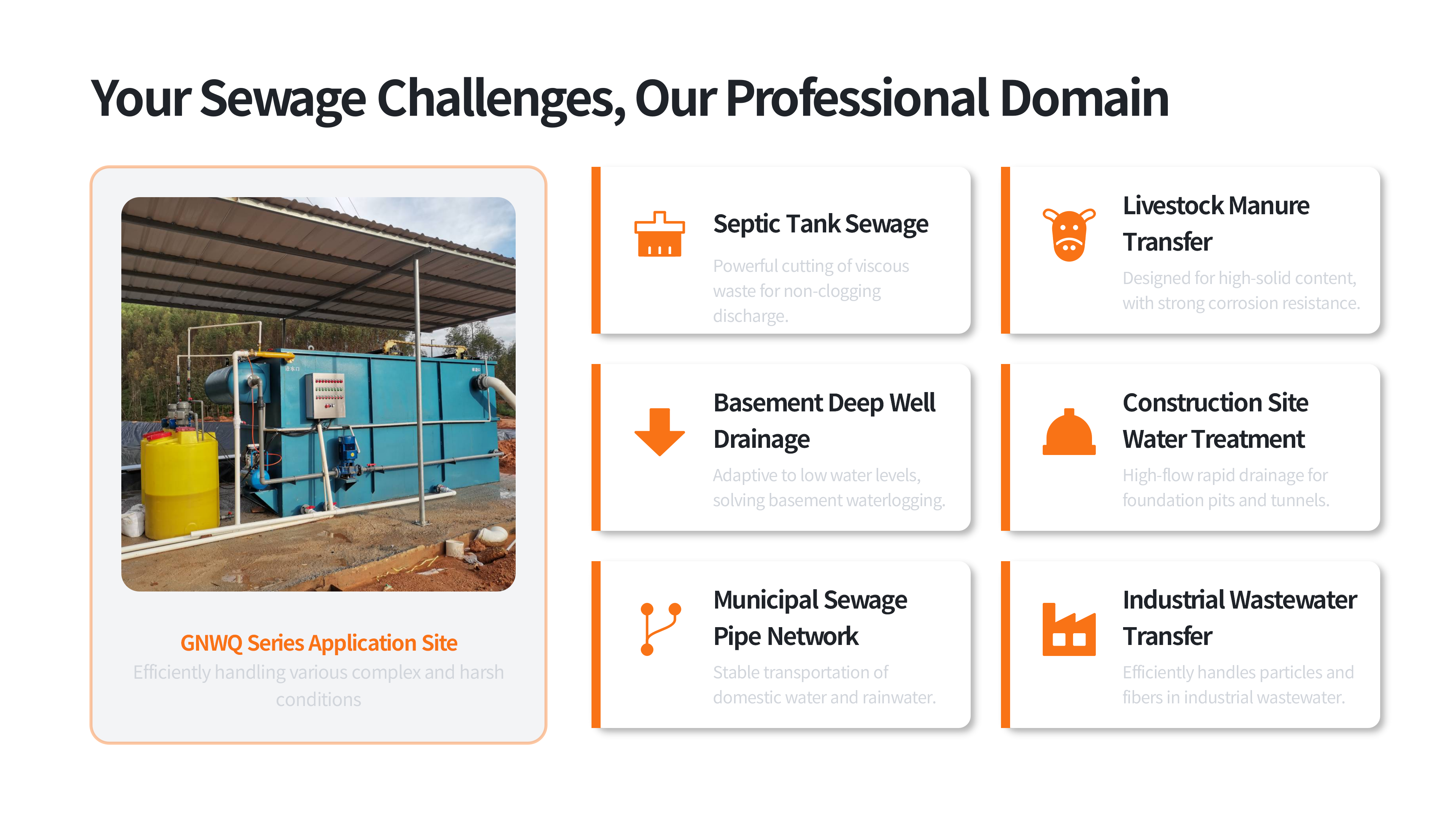 Your Sewage Challenges, Our Professional Domain

GNWQ Series Application Site
Efficiently handling various complex and harsh conditions

Septic Tank Sewage
Powerful cutting of viscous waste for non-clogging discharge.

Livestock Manure Transfer
Designed for high-solid content, with strong corrosion resistance.

Basement Deep Well Drainage
Adaptive to low water levels, solving basement waterlogging.

Construction Site Water Treatment
High-flow rapid drainage for foundation pits and tunnels.

Municipal Sewage Pipe Network
Stable transportation of domestic water and rainwater.

Industrial Wastewater Transfer
Efficiently handles particles and fibers in industrial wastewater.